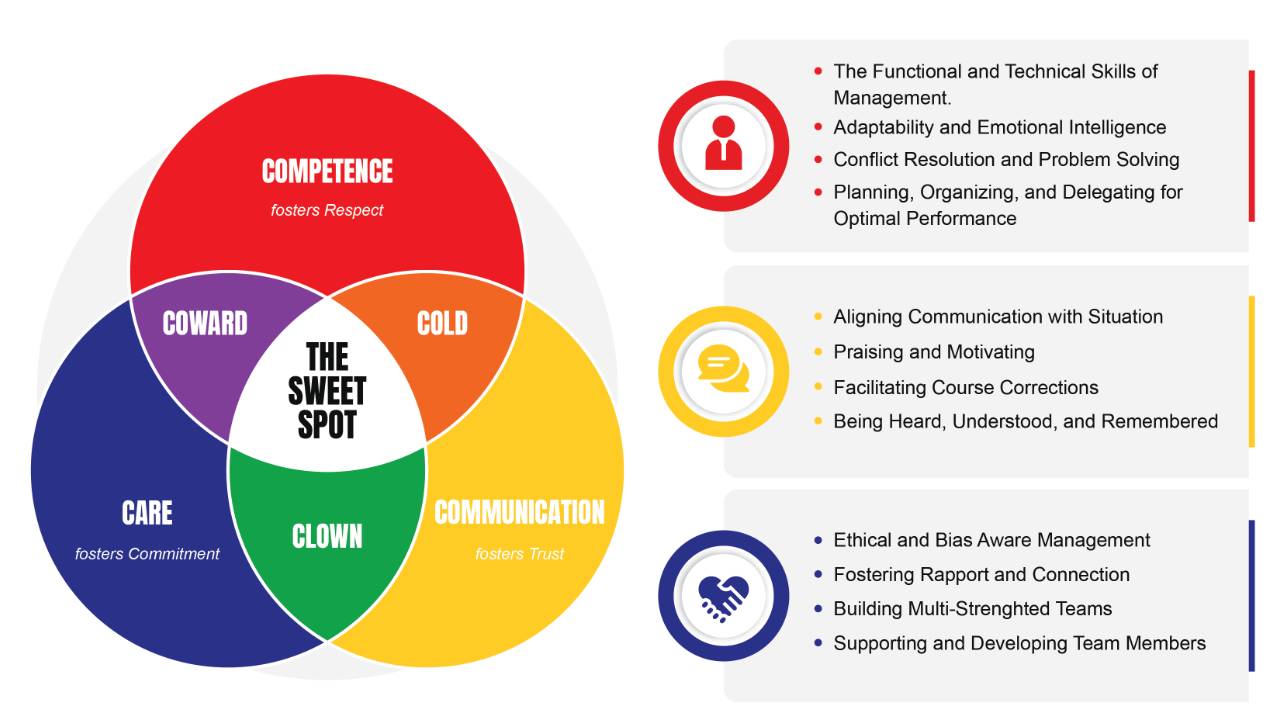 COMPETENCE
fosters Respect

COWARD

COLD

THE SWEET SPOT

CARE
fosters Commitment

CLOWN

COMMUNICATION
fosters Trust

- The Functional and Technical Skills of Management.
- Adaptability and Emotional Intelligence
- Conflict Resolution and Problem Solving
- Planning, Organizing, and Delegating for Optimal Performance

- Aligning Communication with Situation
- Praising and Motivating
- Facilitating Course Corrections
- Being Heard, Understood, and Remembered

- Ethical and Bias Aware Management
- Fostering Rapport and Connection
- Building Multi-Strenghted Teams
- Supporting and Developing Team Members